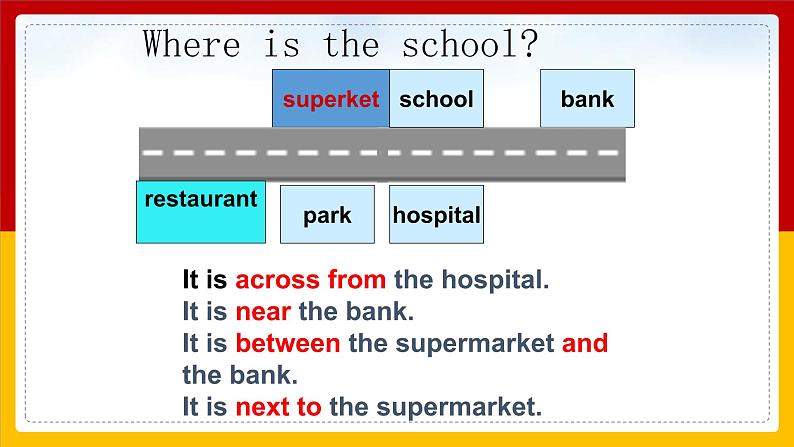 Where is the school?

superket school bank

restaurant park hospital

It is across from the hospital.
It is near the bank.
It is between the supermarket and the bank.
It is next to the supermarket.